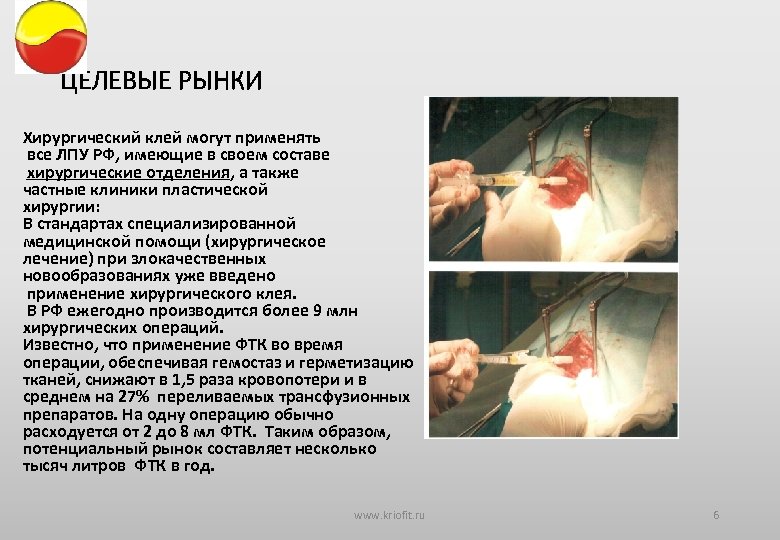 ЦЕЛЕВЫЕ РЫНКИ

Хирургический клей могут применять все ЛПУ РФ, имеющие в своем составе хирургические отделения, а также частные клиники пластической хирургии:
В стандартах специализированной медицинской помощи (хирургическое лечение) при злокачественных новообразованиях уже введено применение хирургического клея.
В РФ ежегодно производится более 9 млн хирургических операций.
Известно, что применение ФТК во время операции, обеспечивая гемостаз и герметизацию тканей, снижают в 1,5 раза кровопотери и в среднем на 27% переливаемых трансфузионных препаратов. На одну операцию обычно расходуется от 2 до 8 мл ФТК. Таким образом, потенциальный рынок составляет несколько тысяч литров ФТК в год.

www.kriofit.ru

6